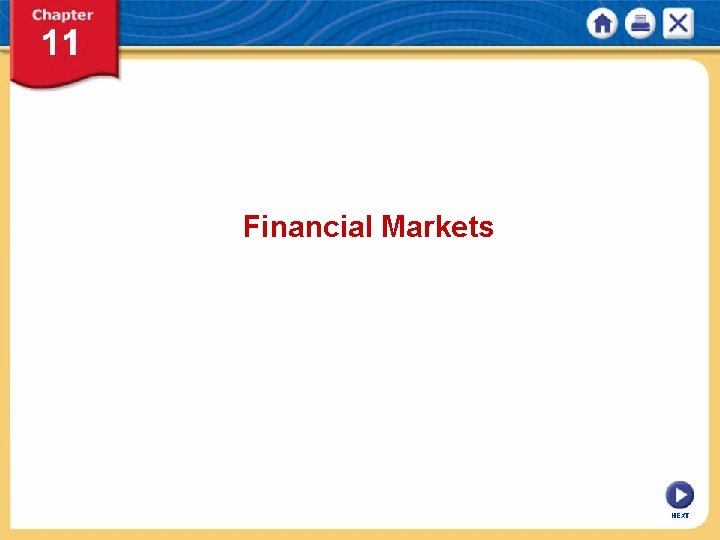 Chapter
11

Financial Markets

NEXT